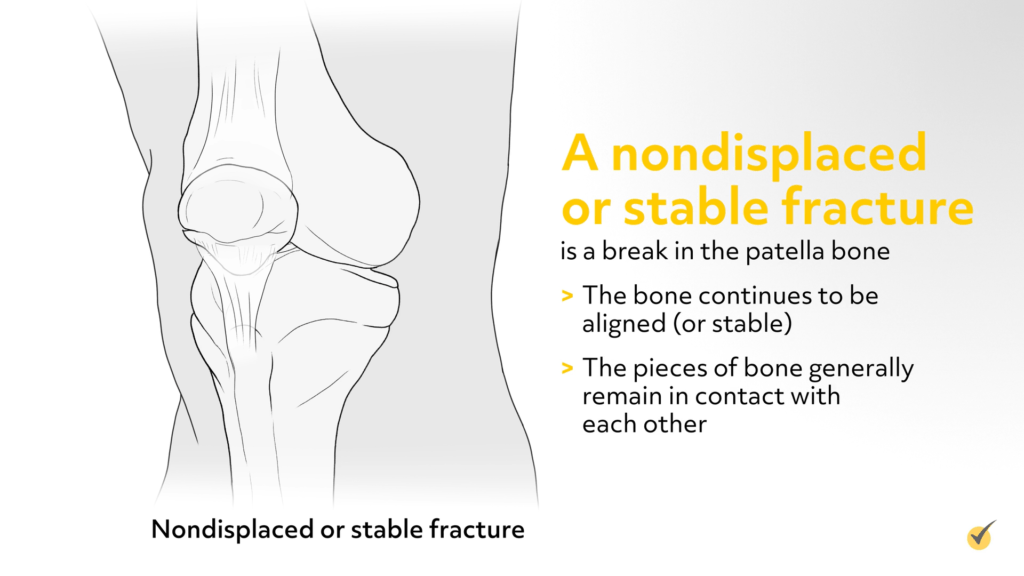 A nondisplaced or stable fracture

is a break in the patella bone

> The bone continues to be aligned (or stable)

> The pieces of bone generally remain in contact with each other

Nondisplaced or stable fracture